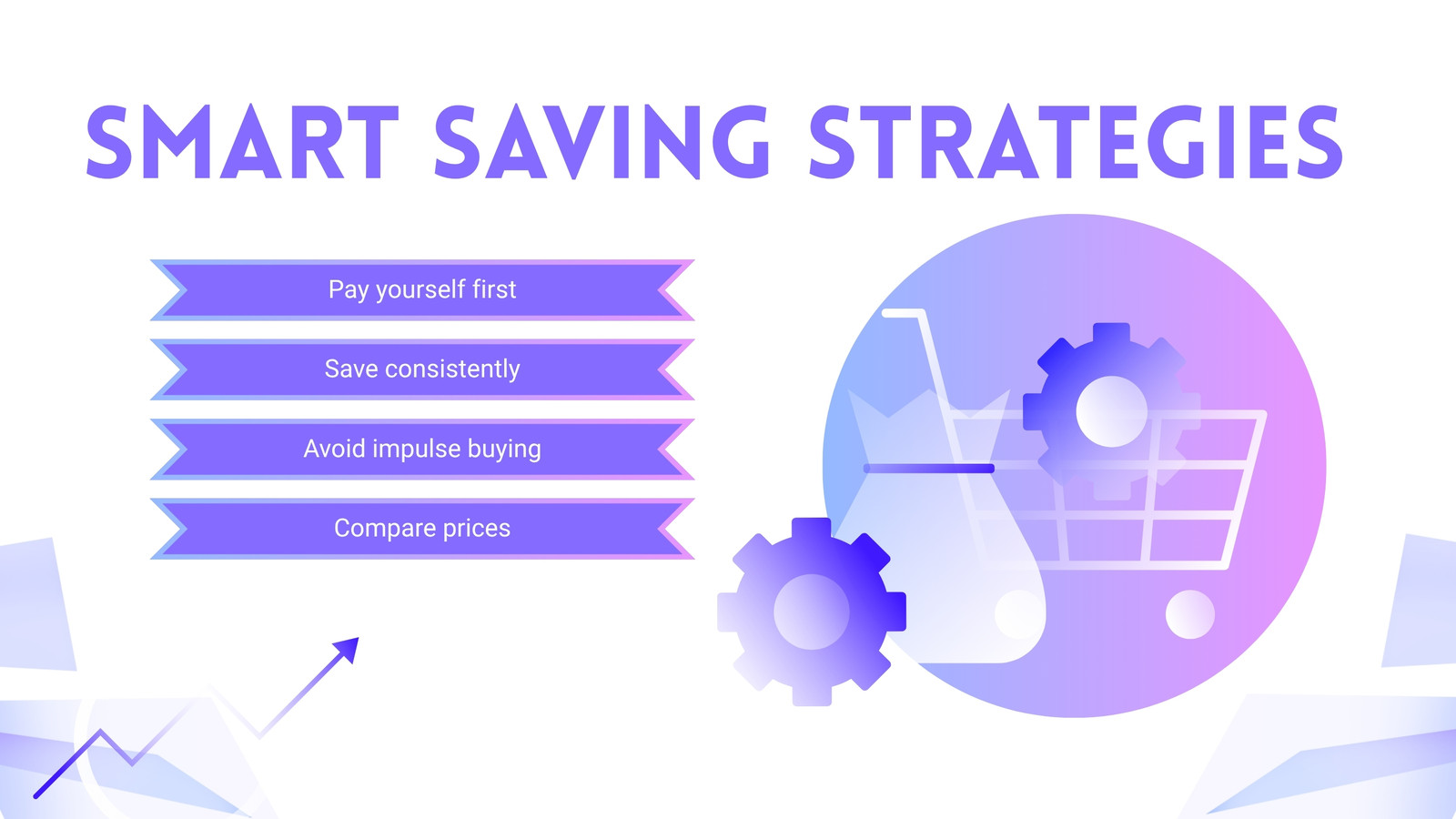 SMART SAVING STRATEGIES

Pay yourself first

Save consistently

Avoid impulse buying

Compare prices